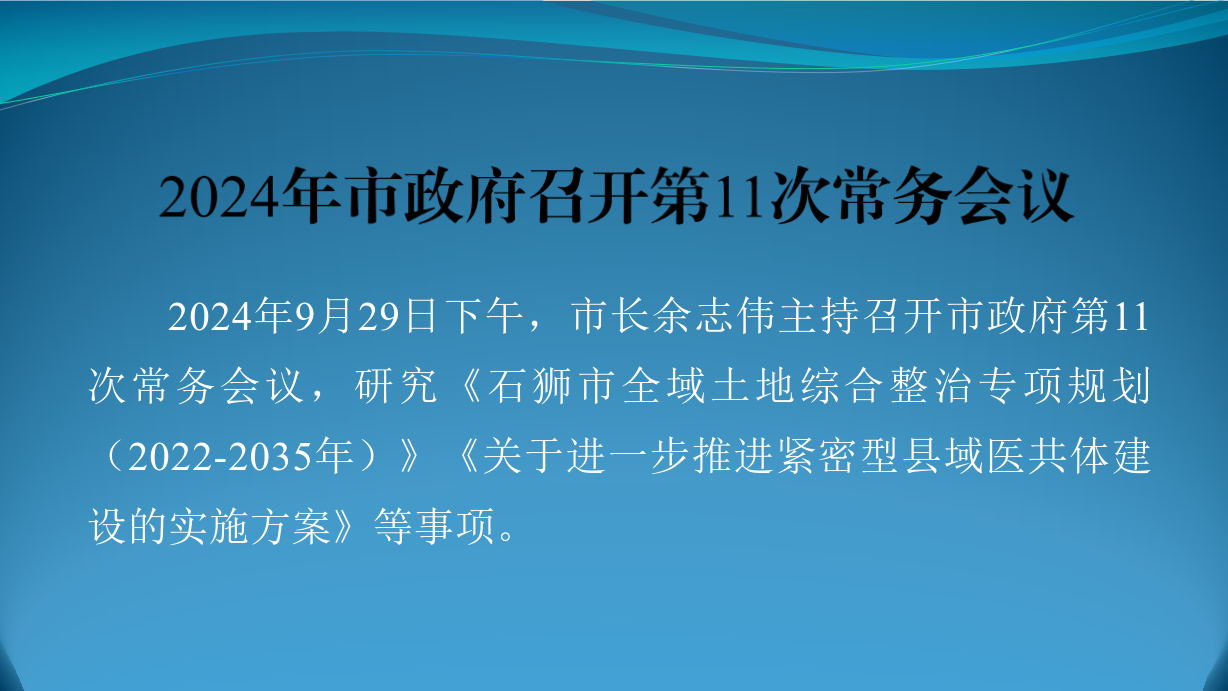 2024年市政府召开第11次常务会议

2024年9月29日下午，市长余志伟主持召开市政府第11次常务会议，研究《石狮市全域土地综合整治专项规划（2022-2035年）》《关于进一步推进紧密型县域医共体建设的实施方案》等事项。